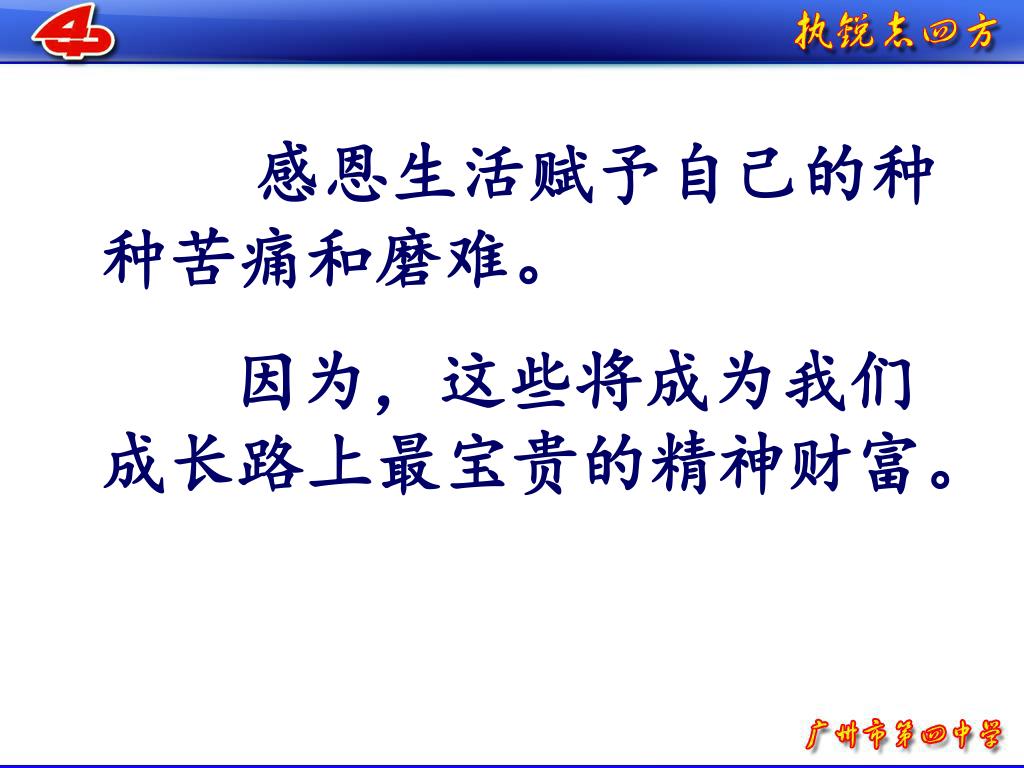 4

执锐志四方

感恩生活赋予自己的种种苦痛和磨难。

因为，这些将成为我们成长路上最宝贵的精神财富。

广州市第四中学